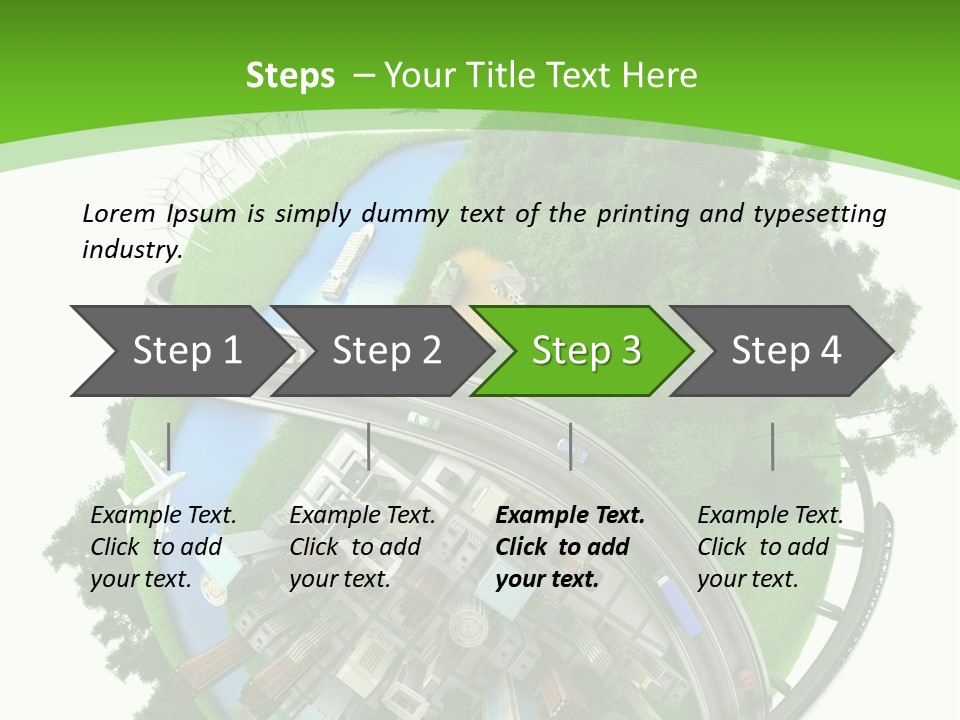 Steps – Your Title Text Here

Lorem Ipsum is simply dummy text of the printing and typesetting industry.

Step 1

Step 2

Step 3

Step 4

Example Text. Click to add your text.

Example Text. Click to add your text.

Example Text. Click to add your text.

Example Text. Click to add your text.